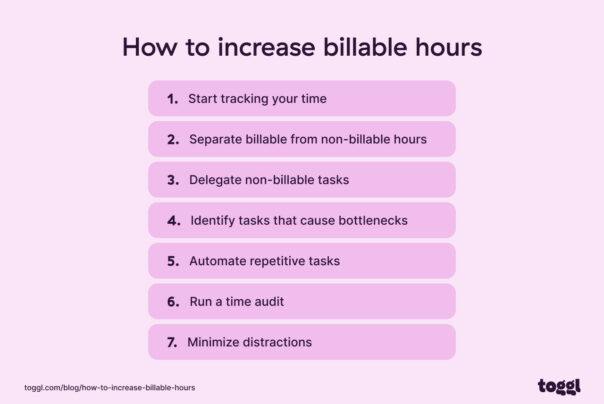 How to increase billable hours

1. Start tracking your time

2. Separate billable from non-billable hours

3. Delegate non-billable tasks

4. Identify tasks that cause bottlenecks

5. Automate repetitive tasks

6. Run a time audit

7. Minimize distractions

toggl.com/blog/how-to-increase-billable-hours

toggl